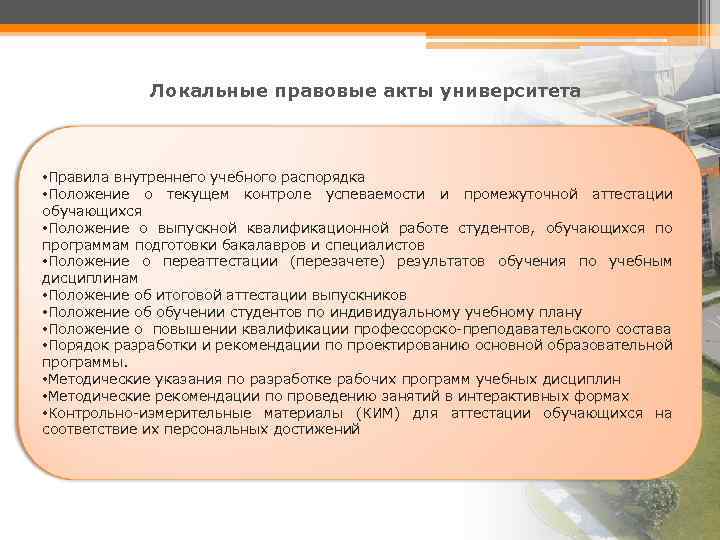 Локальные правовые акты университета

•Правила внутреннего учебного распорядка
•Положение о текущем контроле успеваемости и промежуточной аттестации обучающихся
•Положение о выпускной квалификационной работе студентов, обучающихся по программам подготовки бакалавров и специалистов
•Положение о переаттестации (перезачете) результатов обучения по учебным дисциплинам
•Положение об итоговой аттестации выпускников
•Положение об обучении студентов по индивидуальному учебному плану
•Положение о повышении квалификации профессорско-преподавательского состава
•Порядок разработки и рекомендации по проектированию основной образовательной программы.
•Методические указания по разработке рабочих программ учебных дисциплин
•Методические рекомендации по проведению занятий в интерактивных формах
•Контрольно-измерительные материалы (КИМ) для аттестации обучающихся на соответствие их персональных достижений